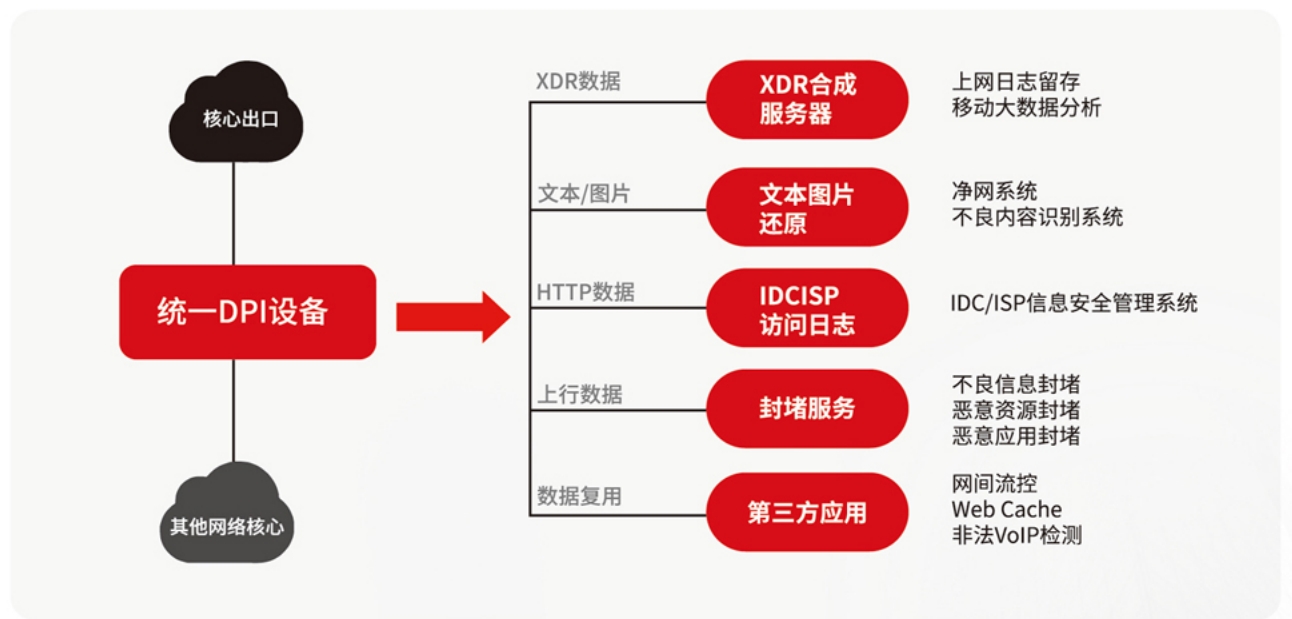 核心出口

统一DPI设备

其他网络核心

XDR数据
XDR合成服务器
上网日志留存
移动大数据分析

文本/图片
文本图片还原
净网系统
不良内容识别系统

HTTP数据
IDCISP访问日志
IDC/ISP信息安全管理系统

上行数据
封堵服务
不良信息封堵
恶意资源封堵
恶意应用封堵

数据复用
第三方应用
网间流控
Web Cache
非法VoIP检测